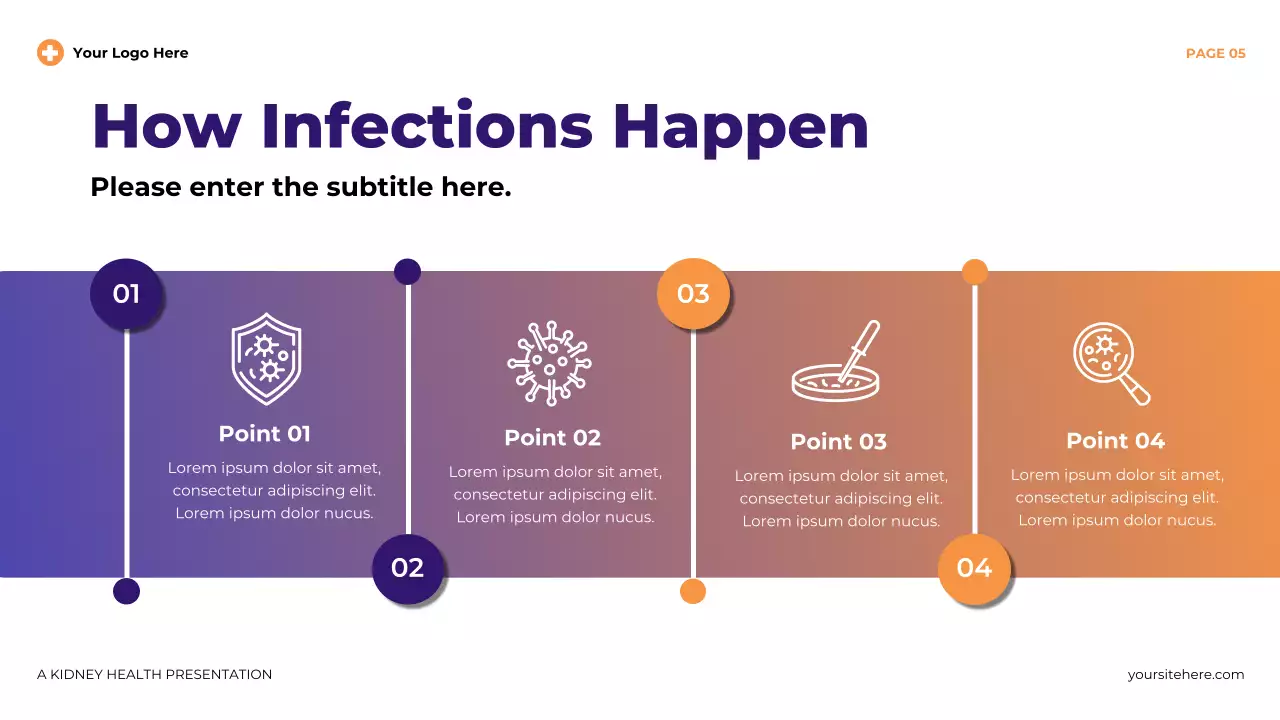 Your Logo Here

PAGE 05

How Infections Happen

Please enter the subtitle here.

01

Point 01

Lorem ipsum dolor sit amet, consectetur adipiscing elit. Lorem ipsum dolor nucus.

02

Point 02

Lorem ipsum dolor sit amet, consectetur adipiscing elit. Lorem ipsum dolor nucus.

03

Point 03

Lorem ipsum dolor sit amet, consectetur adipiscing elit. Lorem ipsum dolor nucus.

04

Point 04

Lorem ipsum dolor sit amet, consectetur adipiscing elit. Lorem ipsum dolor nucus.

A KIDNEY HEALTH PRESENTATION

yoursitehere.com